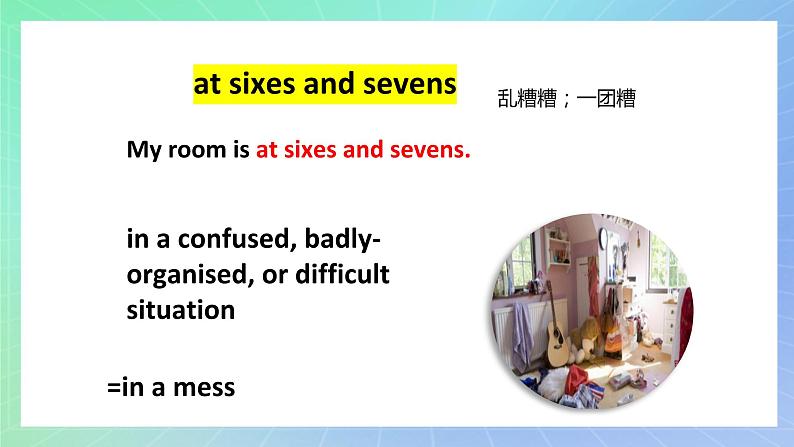 at sixes and sevens

乱糟糟；一团糟

My room is at sixes and sevens.

in a confused, badly-organised, or difficult situation

=in a mess